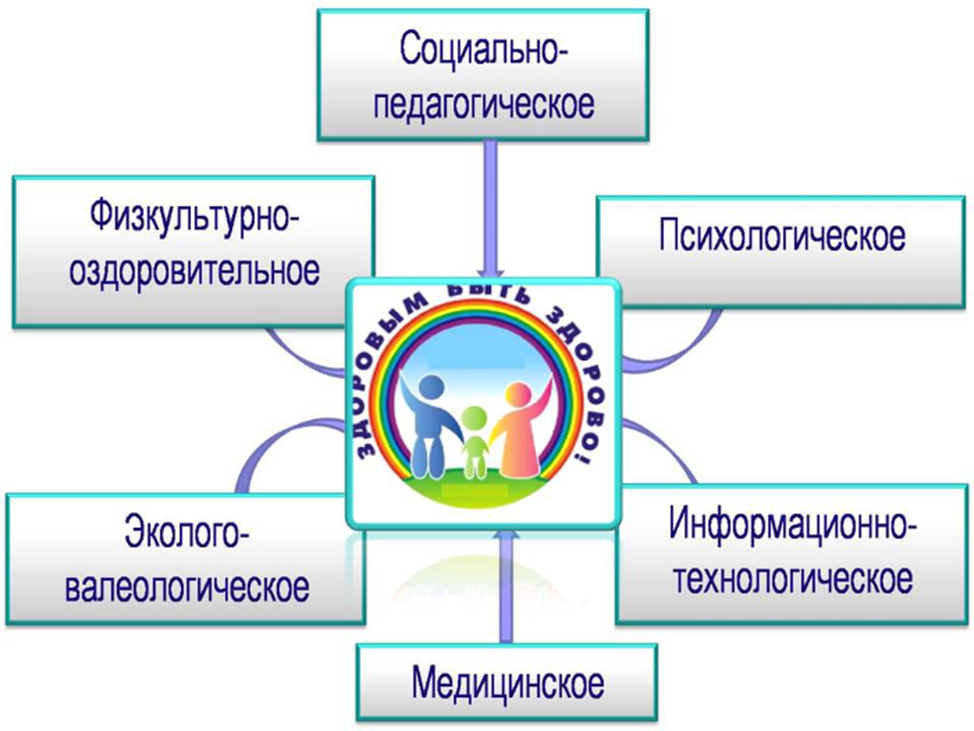 Социально-педагогическое

Физкультурно-оздоровительное

Психологическое

ЗДОРОВЫМ БЫТЬ ЗДОРОВО!

Эколого-валеологическое

Информационно-технологическое

Медицинское